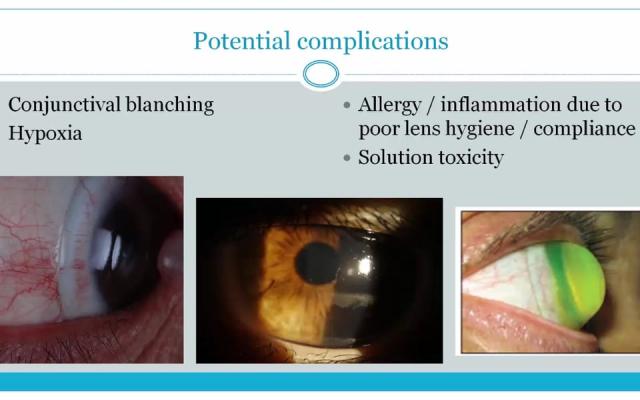 Potential complications

Conjunctival blanching
Hypoxia

• Allergy / inflammation due to poor lens hygiene / compliance
• Solution toxicity